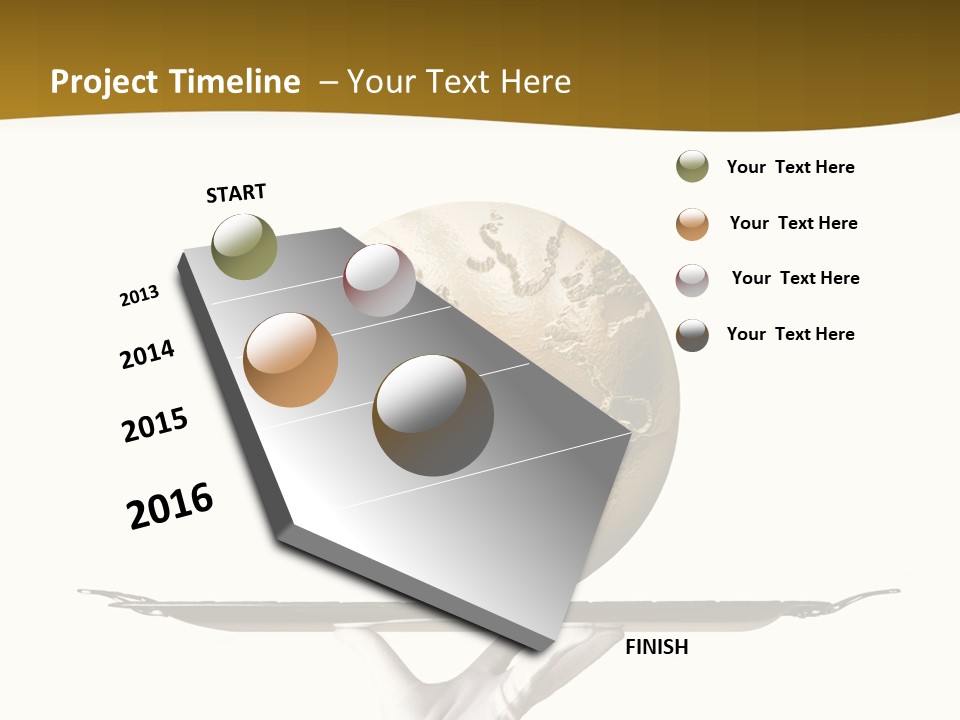 Project Timeline – Your Text Here

START

2013

2014

2015

2016

FINISH

Your Text Here

Your Text Here

Your Text Here

Your Text Here